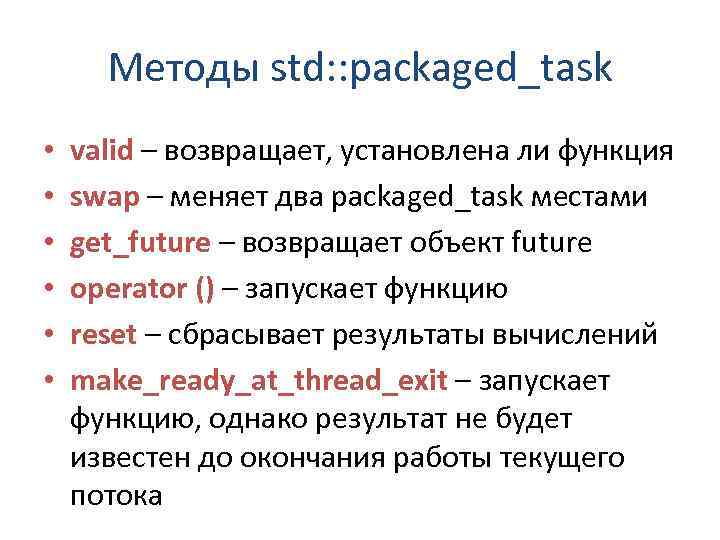 Методы std::packaged_task

• valid – возвращает, установлена ли функция
• swap – меняет два packaged_task местами
• get_future – возвращает объект future
• operator () – запускает функцию
• reset – сбрасывает результаты вычислений
• make_ready_at_thread_exit – запускает функцию, однако результат не будет известен до окончания работы текущего потока